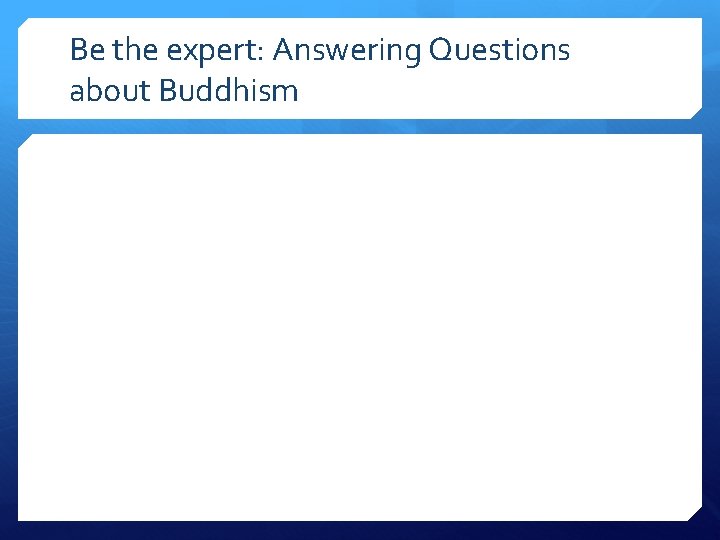 Be the expert: Answering Questions about Buddhism